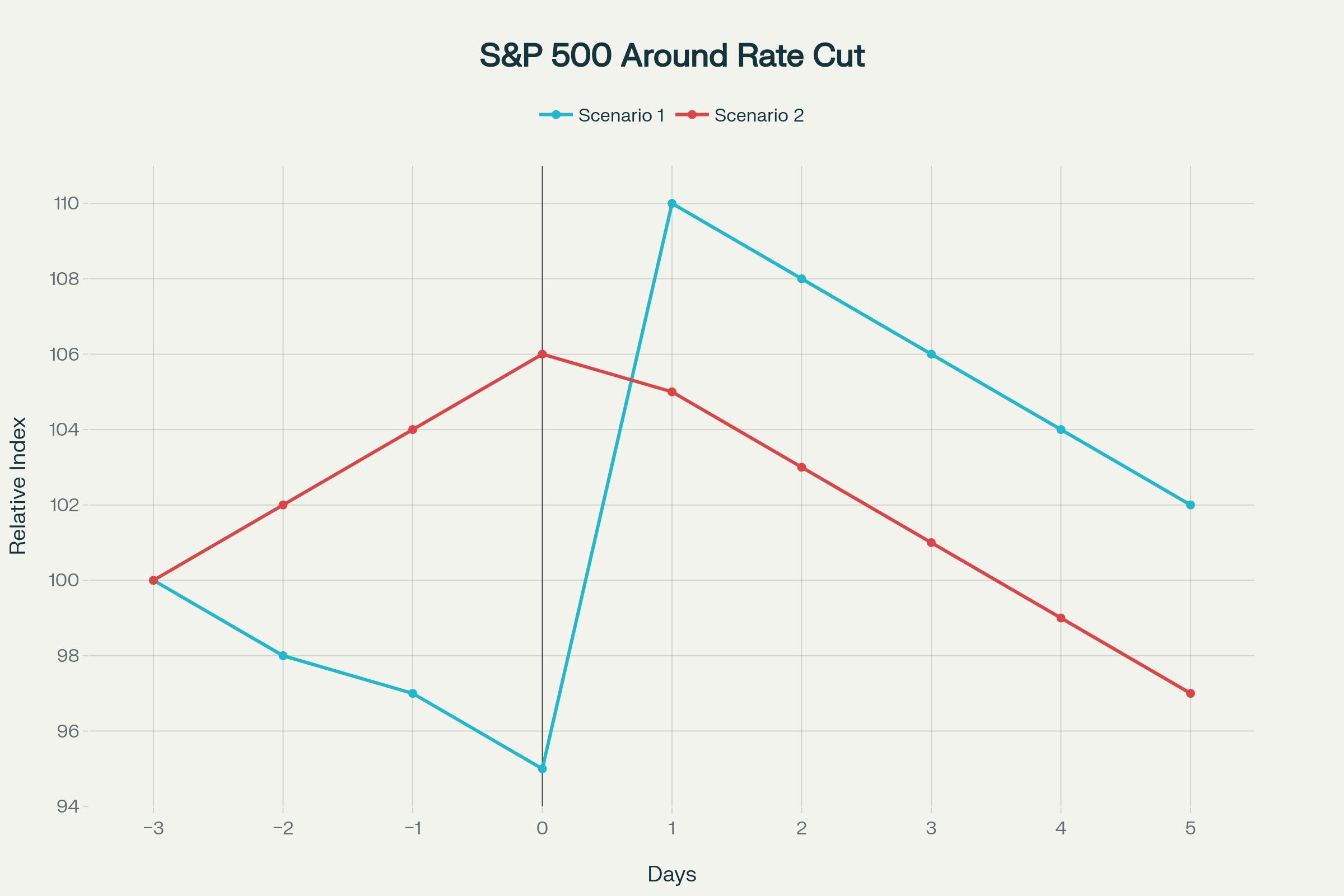 S&P 500 Around Rate Cut

Scenario 1 Scenario 2

Relative Index

110
108
106
104
102
100
98
96
94

−3 −2 −1 0 1 2 3 4 5

Days